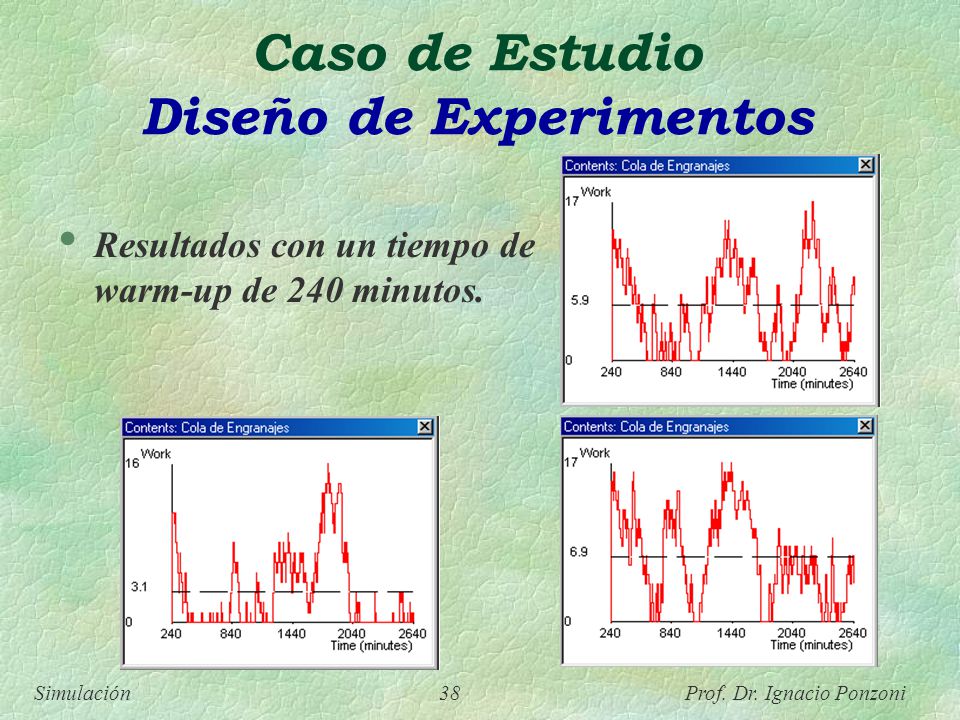 Caso de Estudio
Diseño de Experimentos

• Resultados con un tiempo de warm-up de 240 minutos.

Contents: Cola de Engranajes
Work
17
5.9
0
240 840 1440 2040 2640
Time (minutes)

Contents: Cola de Engranajes
Work
16
3.1
0
240 840 1440 2040 2640
Time (minutes)

Contents: Cola de Engranajes
Work
17
6.9
0
240 840 1440 2040 2640
Time (minutes)

Simulación 38 Prof. Dr. Ignacio Ponzoni